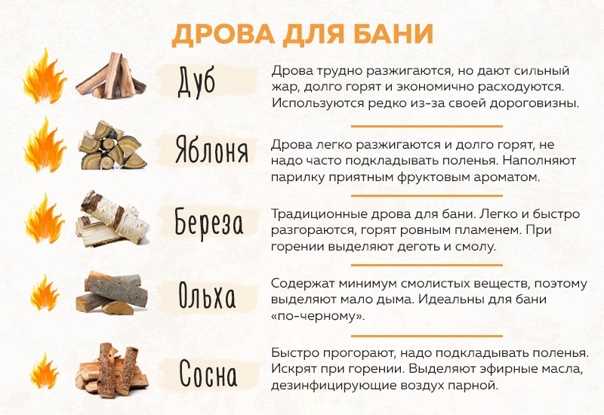 ДРОВА ДЛЯ БАНИ

Дуб

Дрова трудно разжигаются, но дают сильный жар, долго горят и экономично расходуются. Используются редко из-за своей дороговизны.

Яблоня

Дрова легко разжигаются и долго горят, не надо часто подкладывать поленья. Наполняют парилку приятным фруктовым ароматом.

Береза

Традиционные дрова для бани. Легко и быстро разгораются, горят ровным пламенем. При горении выделяют деготь и смолу.

Ольха

Содержат минимум смолистых веществ, поэтому выделяют мало дыма. Идеальны для бани «по-черному».

Сосна

Быстро прогорают, надо подкладывать поленья. Искрят при горении. Выделяют эфирные масла, дезинфицирующие воздух парной.